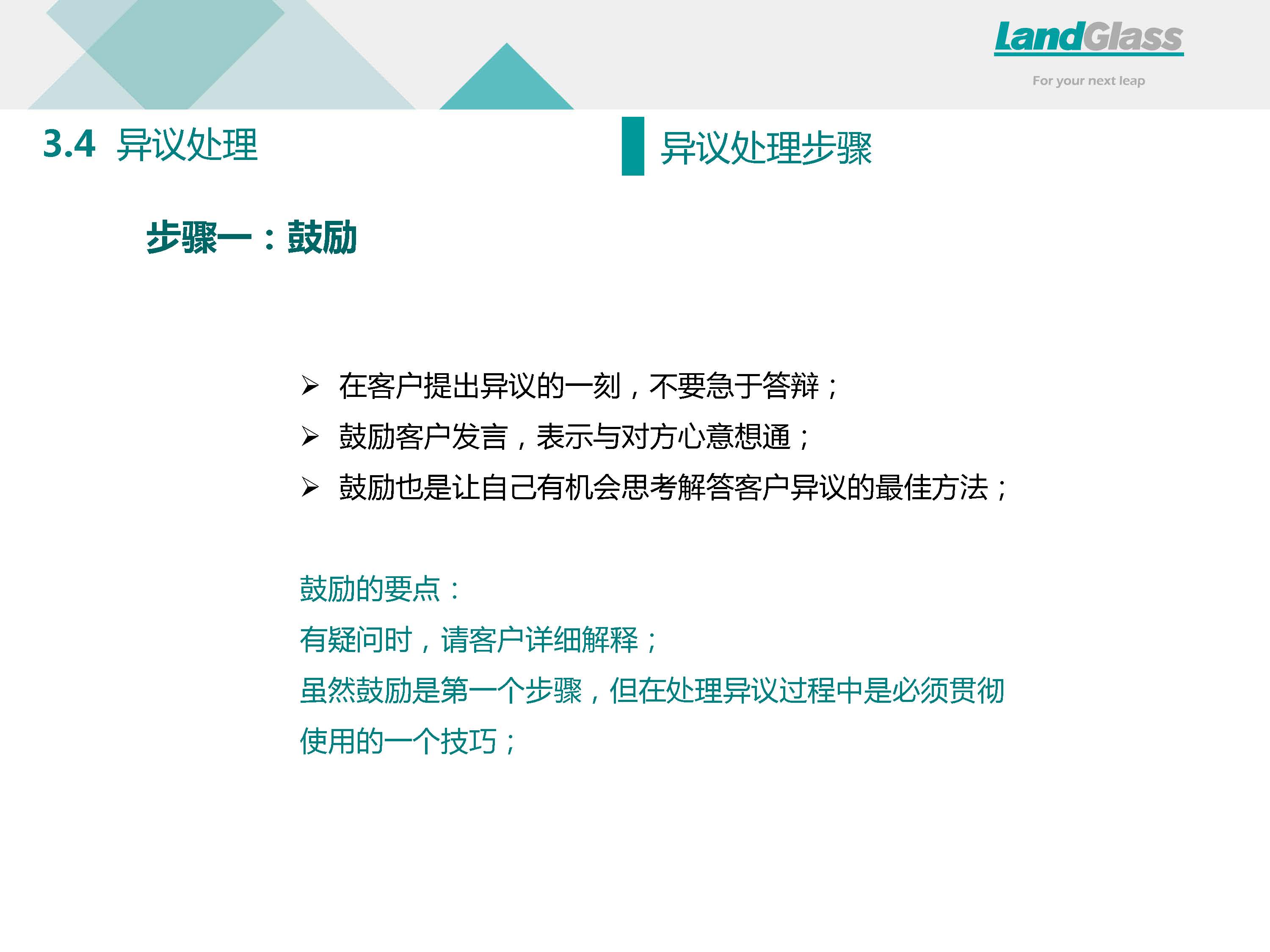 LandGlass
For your next leap

3.4 异议处理

异议处理步骤

步骤一：鼓励

➢ 在客户提出异议的一刻，不要急于答辩；
➢ 鼓励客户发言，表示与对方心意想通；
➢ 鼓励也是让自己有机会思考解答客户异议的最佳方法；

鼓励的要点：
有疑问时，请客户详细解释；
虽然鼓励是第一个步骤，但在处理异议过程中是必须贯彻使用的一个技巧；